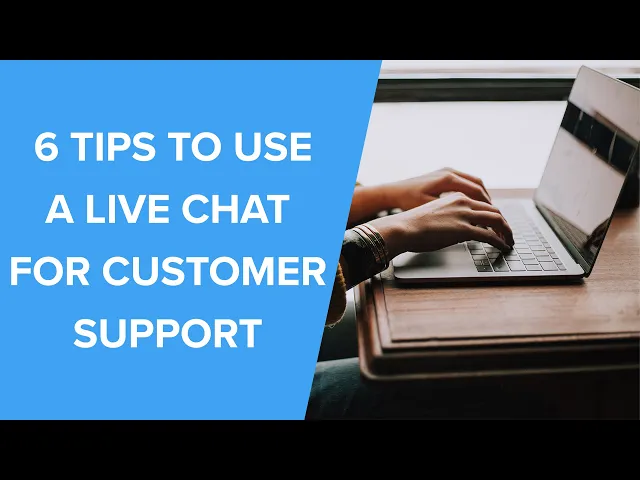 6 TIPS TO USE A LIVE CHAT FOR CUSTOMER SUPPORT